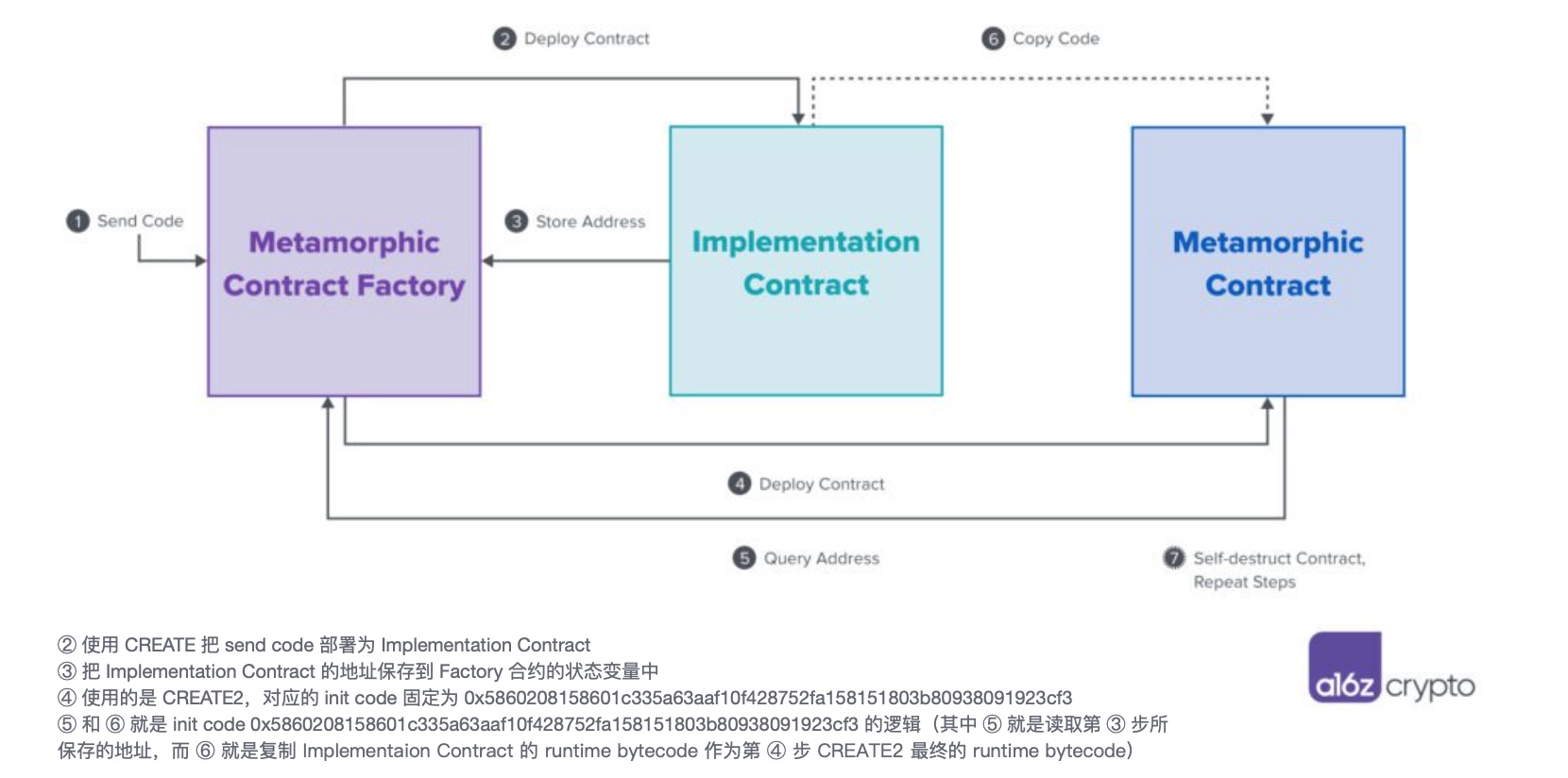 2 Deploy Contract

6 Copy Code

1 Send Code

Metamorphic Contract Factory

3 Store Address

Implementation Contract

Metamorphic Contract

4 Deploy Contract

5 Query Address

7 Self-destruct Contract, Repeat Steps

② 使用 CREATE 把 send code 部署为 Implementation Contract
③ 把 Implementation Contract 的地址保存到 Factory 合约的状态变量中
④ 使用的是 CREATE2，对应的 init code 固定为 0x5860208158601c335a63aaf10f428752fa158151803b80938091923cf3
⑤ 和 ⑥ 就是 init code 0x5860208158601c335a63aaf10f428752fa158151803b80938091923cf3 的逻辑（其中 ⑤ 就是读取第 ③ 步所保存的地址，而 ⑥ 就是复制 Implementaion Contract 的 runtime bytecode 作为第 ④ 步 CREATE2 最终的 runtime bytecode）

a16z crypto